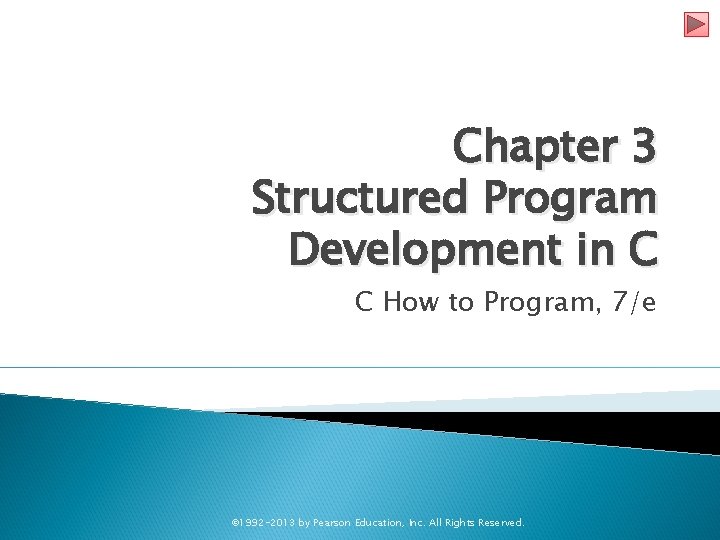 Chapter 3
Structured Program Development in C

C How to Program, 7/e

©1992-2013 by Pearson Education, Inc. All Rights Reserved.